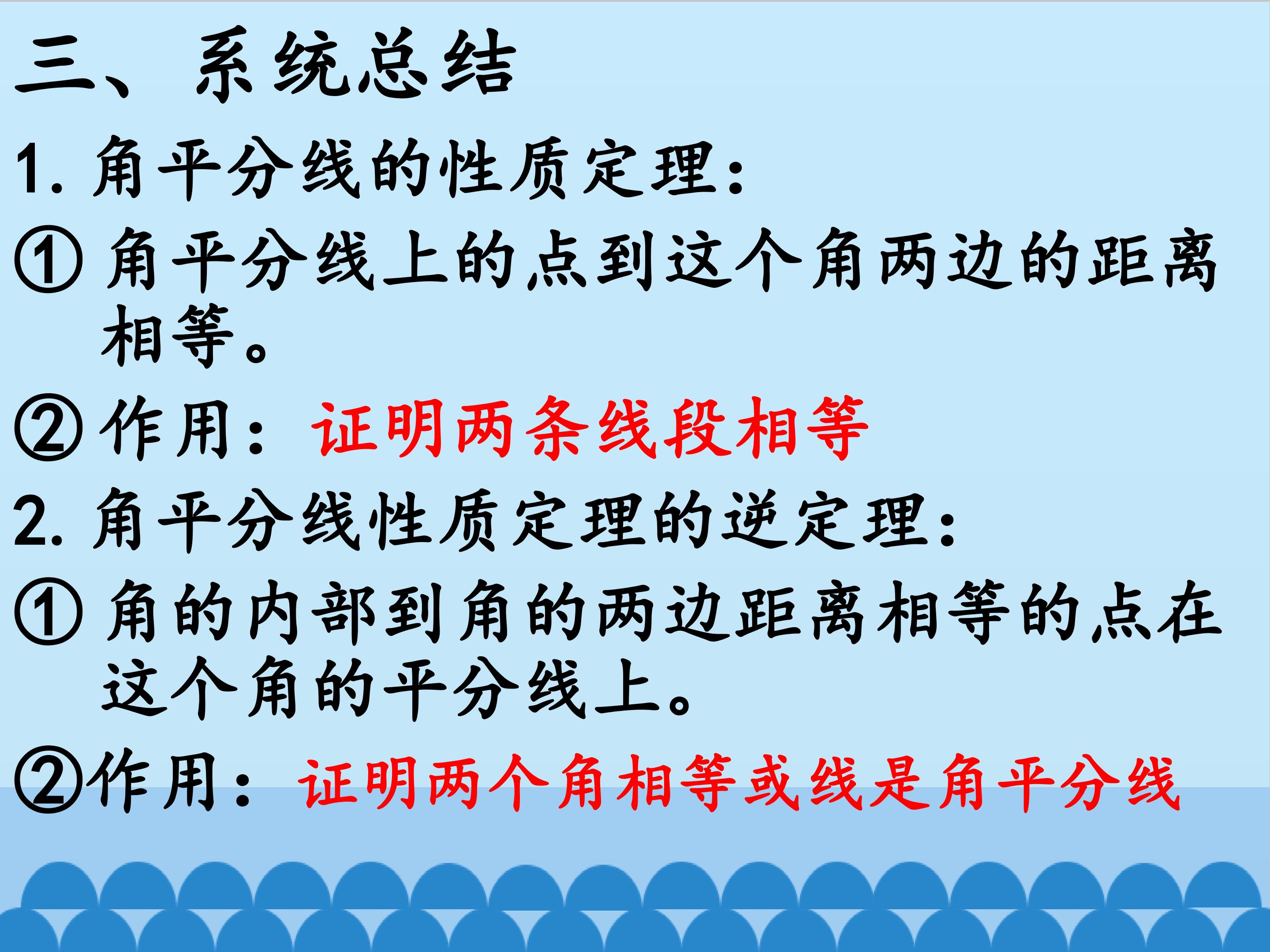 三、系统总结

1. 角平分线的性质定理：

① 角平分线上的点到这个角两边的距离相等。

② 作用：证明两条线段相等

2. 角平分线性质定理的逆定理：

① 角的内部到角的两边距离相等的点在这个角的平分线上。

②作用：证明两个角相等或线是角平分线